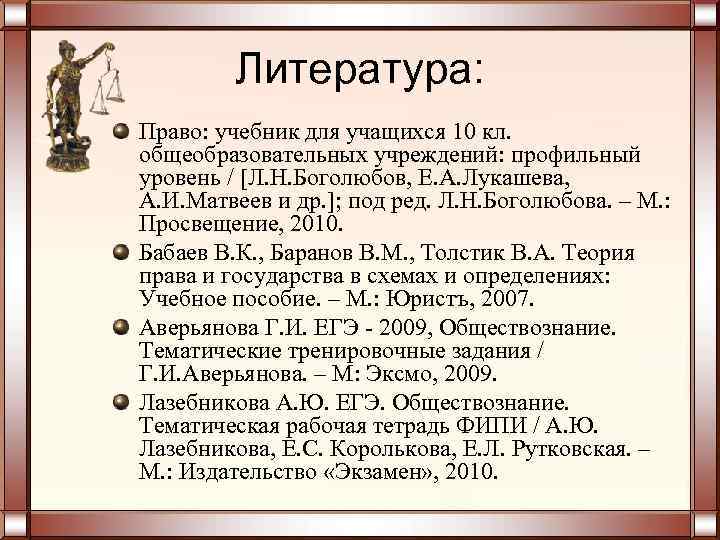 Литература:

Право: учебник для учащихся 10 кл. общеобразовательных учреждений: профильный уровень / [Л.Н.Боголюбов, Е.А.Лукашева, А.И.Матвеев и др.]; под ред. Л.Н.Боголюбова. – М.: Просвещение, 2010.

Бабаев В.К., Баранов В.М., Толстик В.А. Теория права и государства в схемах и определениях: Учебное пособие. – М.: Юристъ, 2007.

Аверьянова Г.И. ЕГЭ - 2009, Обществознание. Тематические тренировочные задания / Г.И.Аверьянова. – М: Эксмо, 2009.

Лазебникова А.Ю. ЕГЭ. Обществознание. Тематическая рабочая тетрадь ФИПИ / А.Ю. Лазебникова, Е.С. Королькова, Е.Л. Рутковская. – М.: Издательство «Экзамен», 2010.